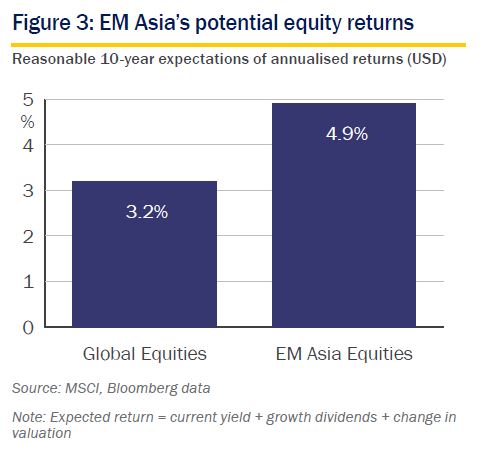 Figure 3: EM Asia's potential equity returns

Reasonable 10-year expectations of annualised returns (USD)

5
%
4
3
2
1
0

3.2%
4.9%

Global Equities
EM Asia Equities

Source: MSCI, Bloomberg data

Note: Expected return = current yield + growth dividends + change in valuation